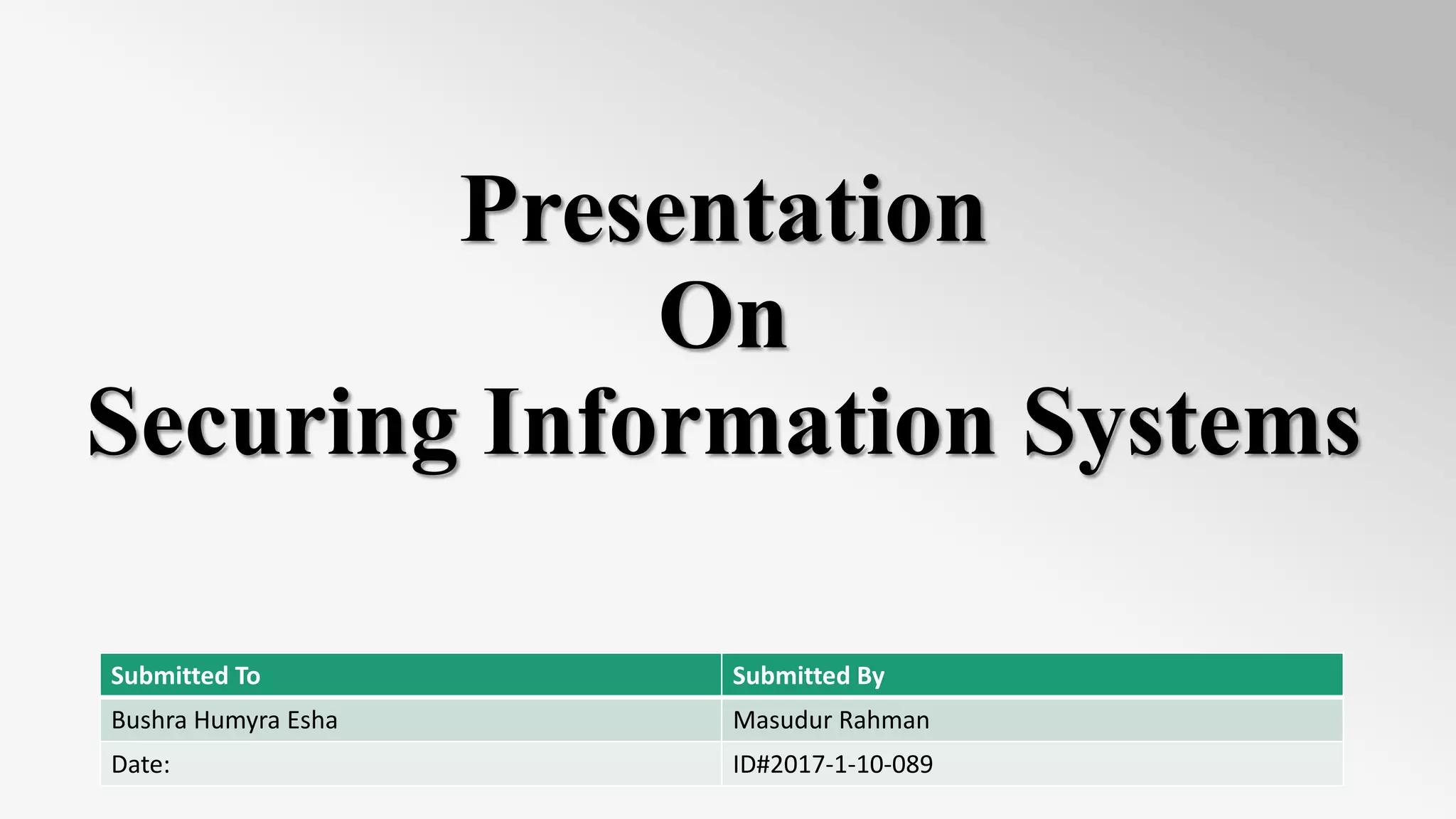 Presentation
On
Securing Information Systems

| Submitted To | Submitted By |
|---|---|
| Bushra Humyra Esha | Masudur Rahman |
| Date: | ID#2017-1-10-089 |